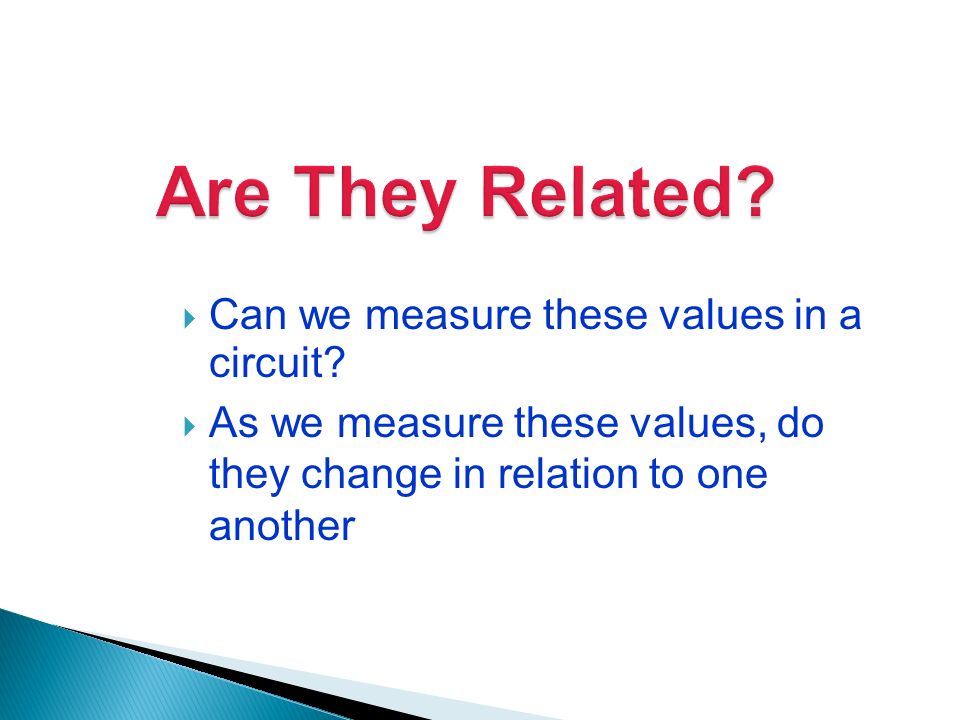 Are They Related?

Can we measure these values in a circuit?

As we measure these values, do they change in relation to one another